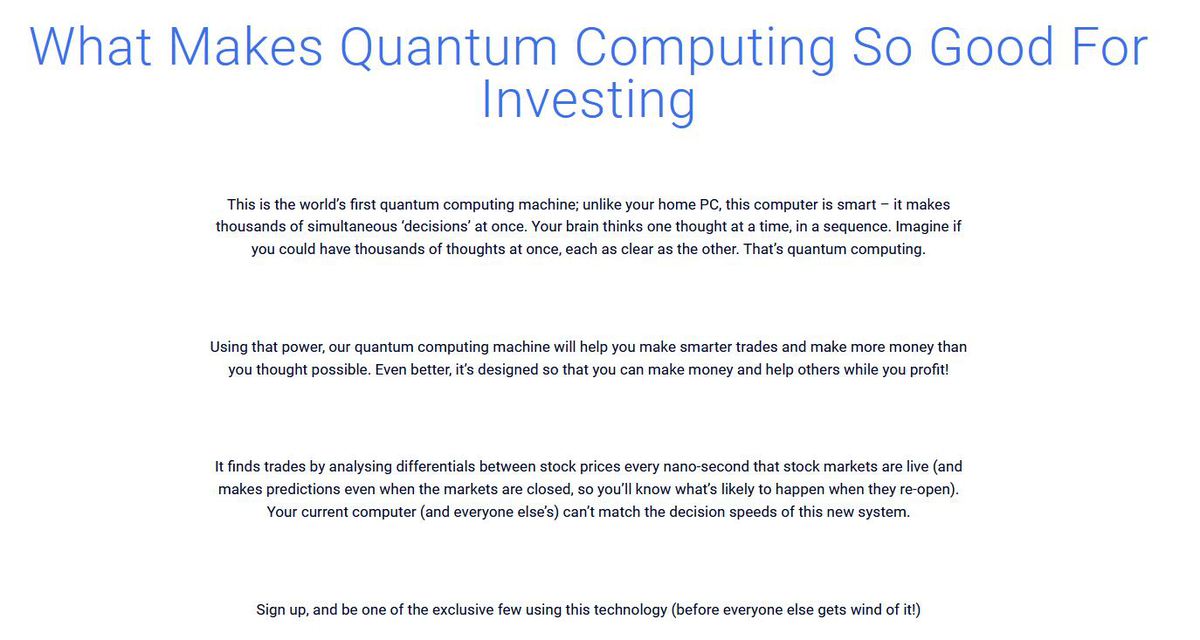 What Makes Quantum Computing So Good For Investing

This is the world's first quantum computing machine; unlike your home PC, this computer is smart – it makes thousands of simultaneous 'decisions' at once. Your brain thinks one thought at a time, in a sequence. Imagine if you could have thousands of thoughts at once, each as clear as the other. That's quantum computing.

Using that power, our quantum computing machine will help you make smarter trades and make more money than you thought possible. Even better, it's designed so that you can make money and help others while you profit!

It finds trades by analysing differentials between stock prices every nano-second that stock markets are live (and makes predictions even when the markets are closed, so you'll know what's likely to happen when they re-open). Your current computer (and everyone else's) can't match the decision speeds of this new system.

Sign up, and be one of the exclusive few using this technology (before everyone else gets wind of it!)